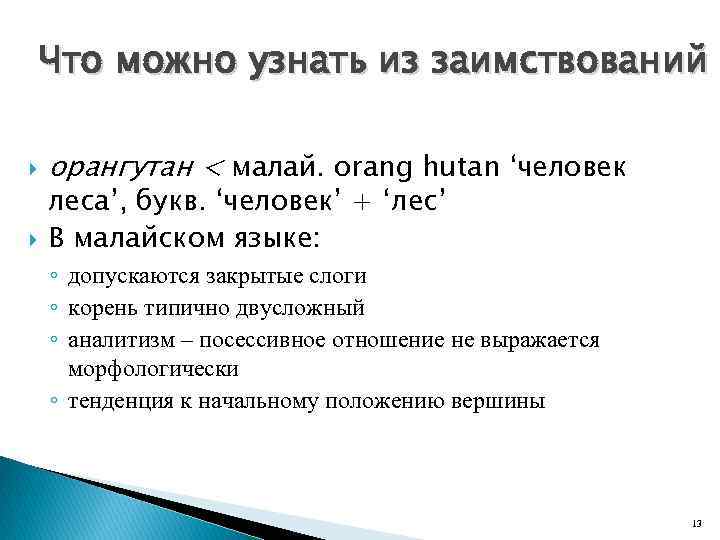 Что можно узнать из заимствований

орангутан < малай. orang hutan ‘человек леса’, букв. ‘человек’ + ‘лес’

В малайском языке:

допускаются закрытые слоги

корень типично двусложный

аналитизм – посессивное отношение не выражается морфологически

тенденция к начальному положению вершины

13